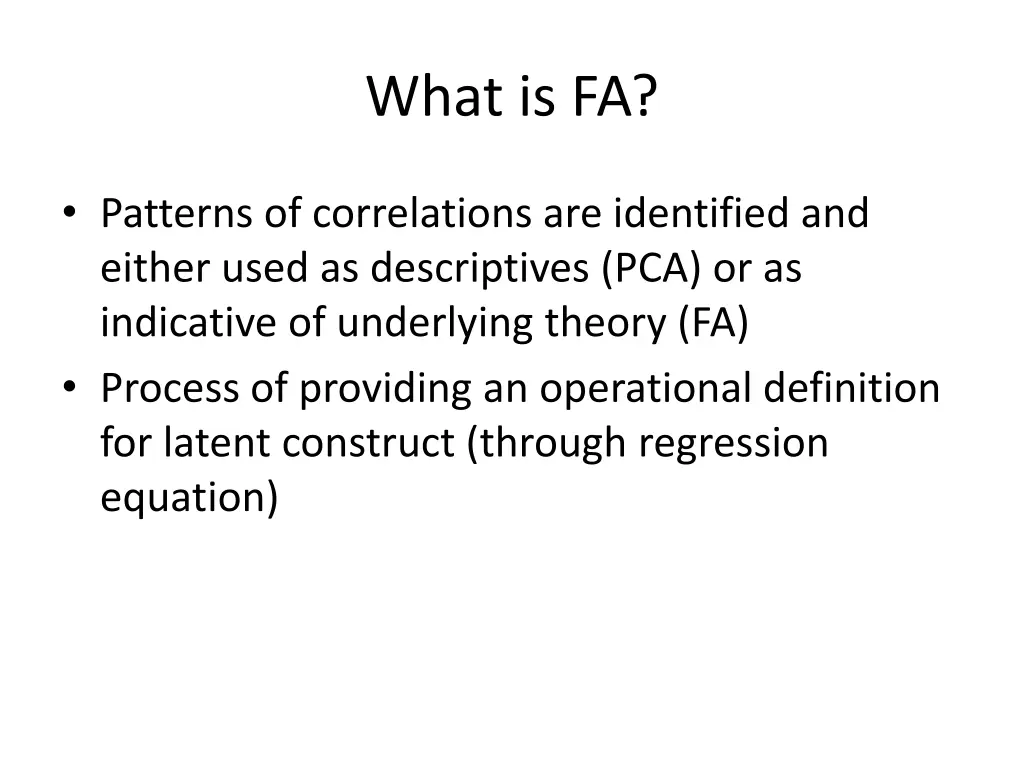 What is FA?

• Patterns of correlations are identified and either used as descriptives (PCA) or as indicative of underlying theory (FA)
• Process of providing an operational definition for latent construct (through regression equation)